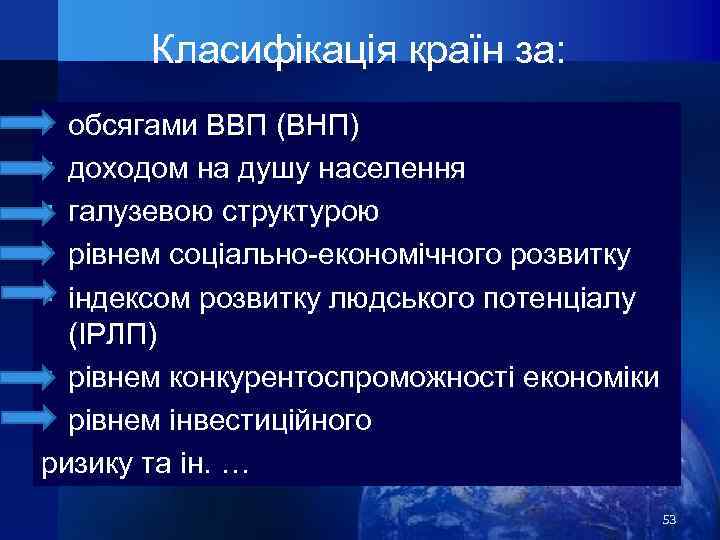 Класифікація країн за:

обсягами ВВП (ВНП)
доходом на душу населення
галузевою структурою
рівнем соціально-економічного розвитку
індексом розвитку людського потенціалу (ІРЛП)
рівнем конкурентоспроможності економіки
рівнем інвестиційного ризику та ін. …

53